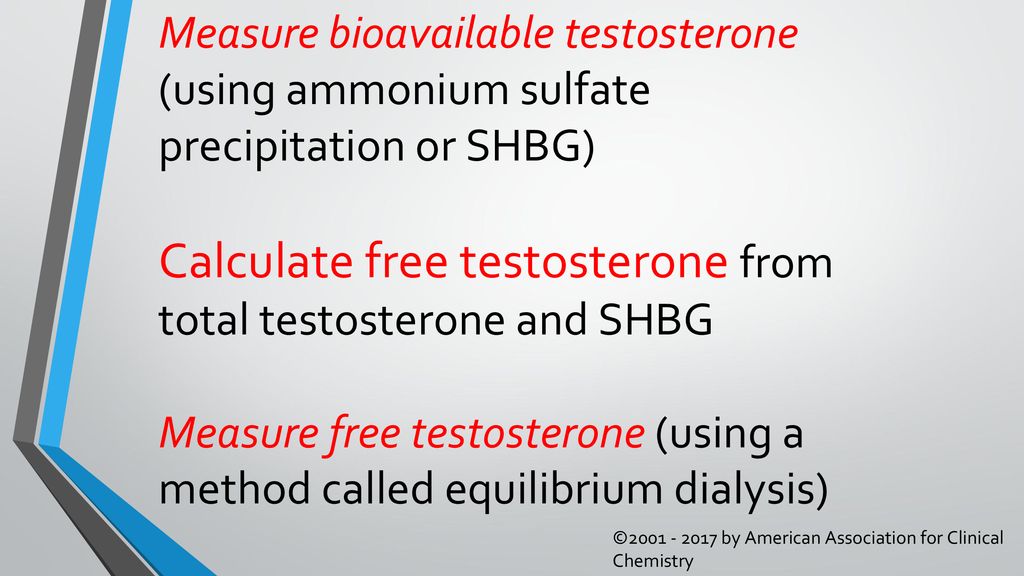 Measure bioavailable testosterone (using ammonium sulfate precipitation or SHBG)

Calculate free testosterone from total testosterone and SHBG

Measure free testosterone (using a method called equilibrium dialysis)

©2001 - 2017 by American Association for Clinical Chemistry